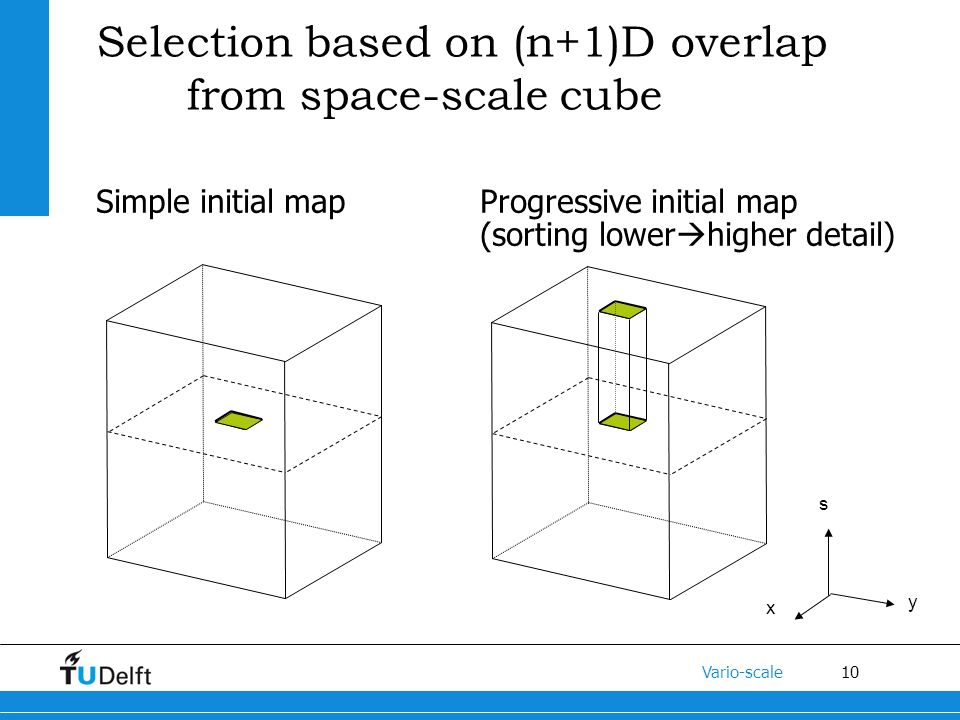 Selection based on (n+1)D overlap from space-scale cube

Simple initial map

Progressive initial map (sorting lower→higher detail)

s

x

y

TUDelft

Vario-scale

10